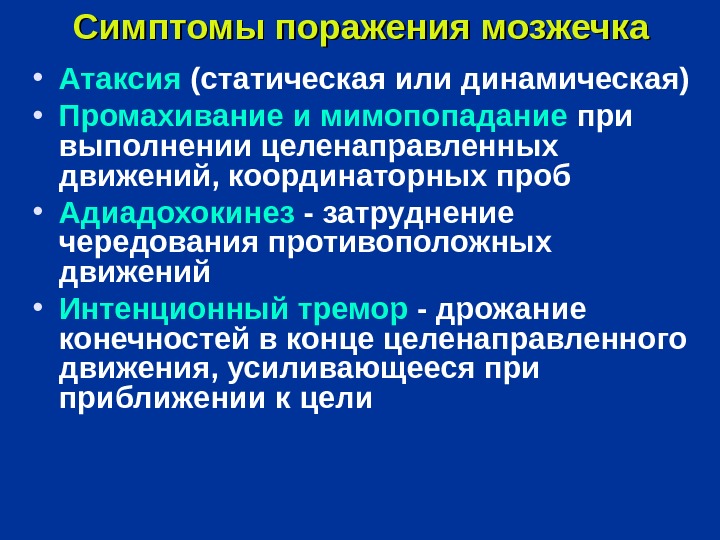 Симптомы поражения мозжечка

• Атаксия (статическая или динамическая)
• Промахивание и мимопопадание при выполнении целенаправленных движений, координаторных проб
• Адиадохокинез - затруднение чередования противоположных движений
• Интенционный тремор - дрожание конечностей в конце целенаправленного движения, усиливающееся при приближении к цели